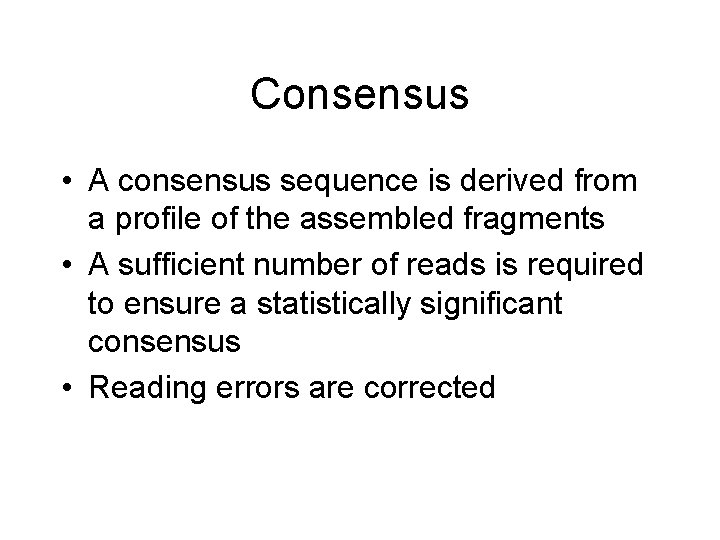 Consensus

• A consensus sequence is derived from a profile of the assembled fragments
• A sufficient number of reads is required to ensure a statistically significant consensus
• Reading errors are corrected